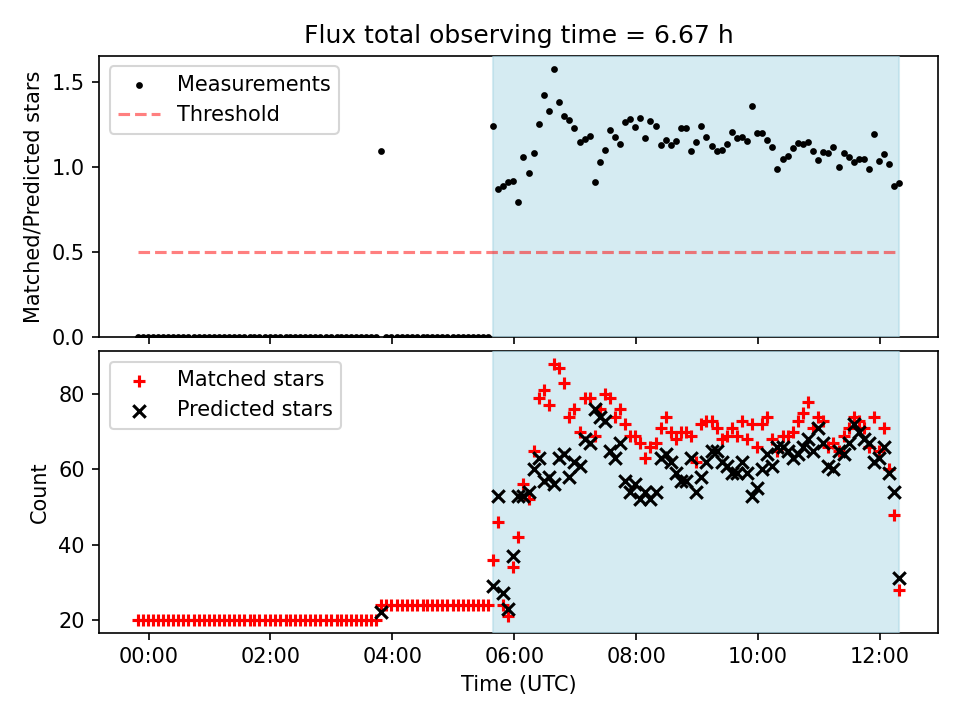 Flux total observing time = 6.67 h

Measurements
Threshold

Matched/Predicted stars

1.5
1.0
0.5
0.0

Matched stars
Predicted stars

Count

80
60
40
20

00:00
02:00
04:00
06:00
08:00
10:00
12:00

Time (UTC)